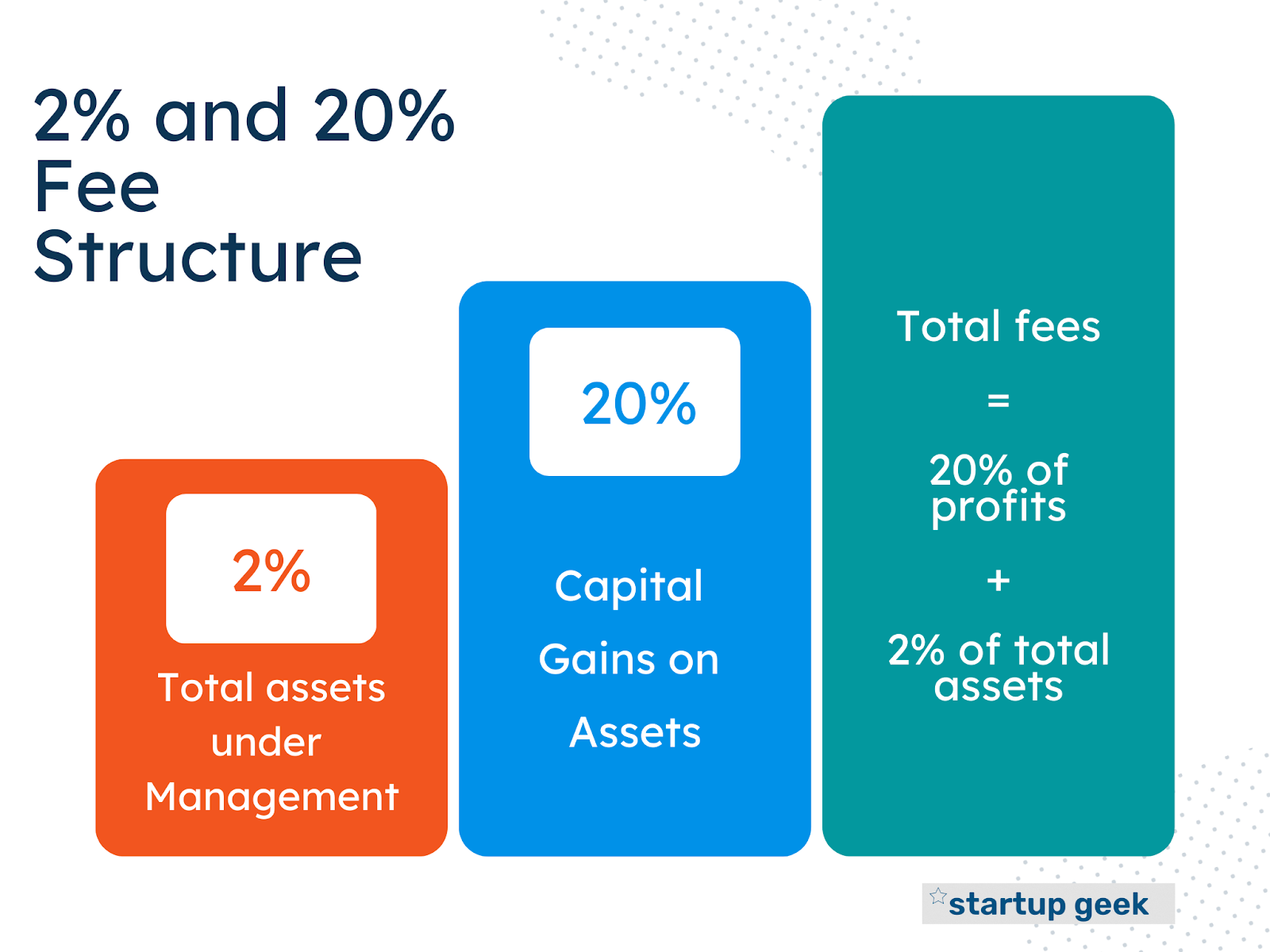 2% and 20% Fee Structure

2%

Total assets under Management

20%

Capital Gains on Assets

Total fees

=

20% of profits

+

2% of total assets

startup geek